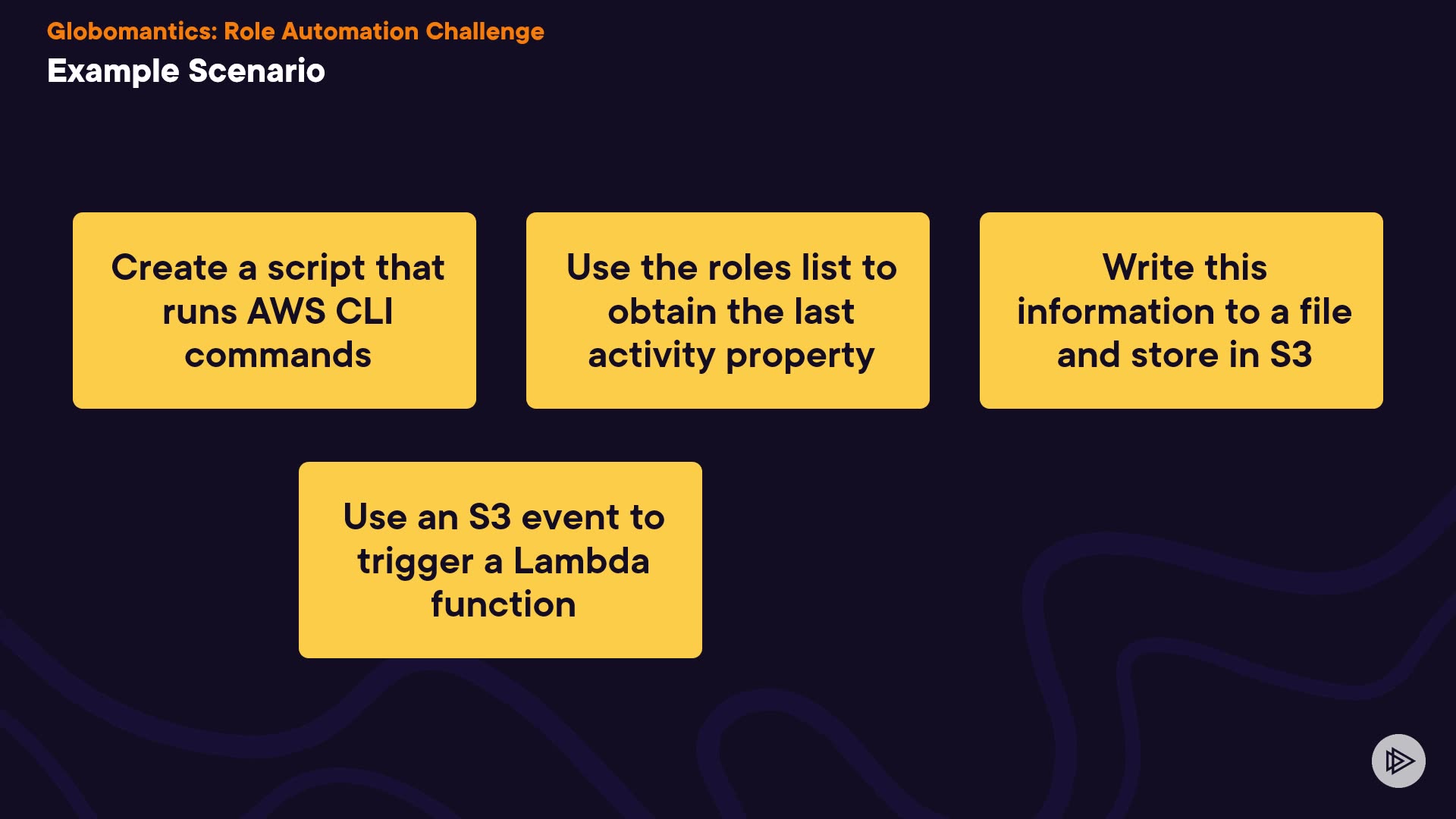 Globomantics: Role Automation Challenge
Example Scenario

Create a script that runs AWS CLI commands

Use the roles list to obtain the last activity property

Write this information to a file and store in S3

Use an S3 event to trigger a Lambda function